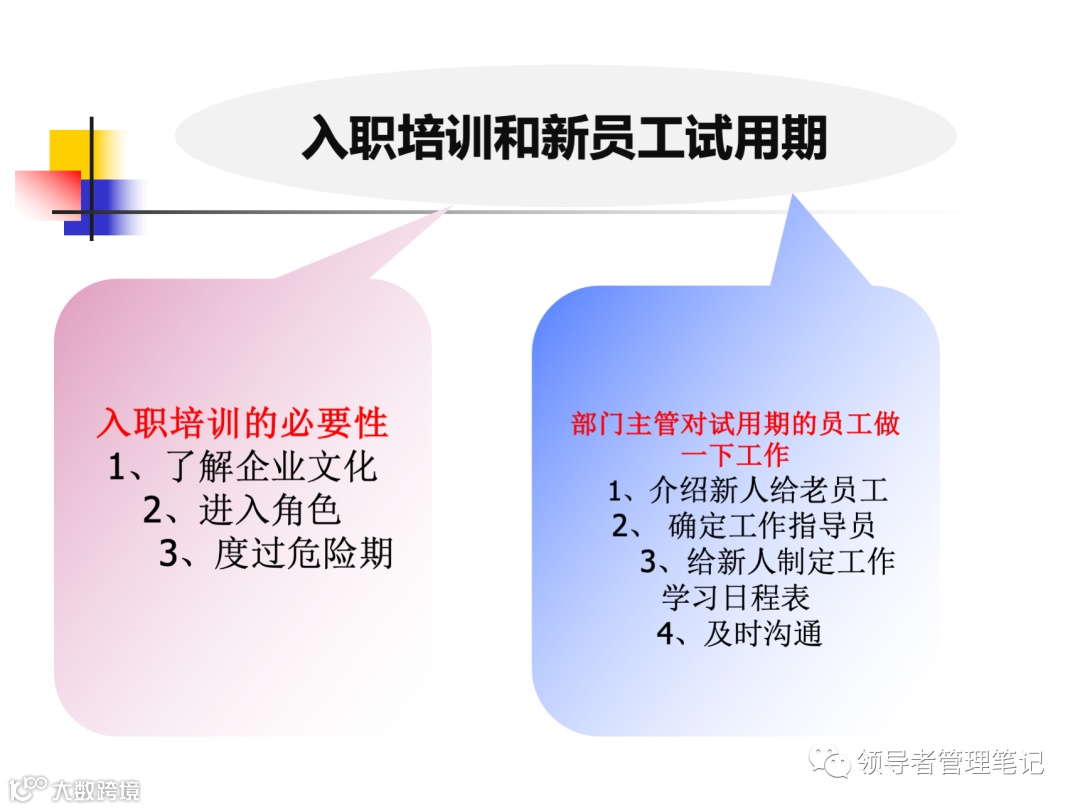 入职培训和新员工试用期

入职培训的必要性
1、了解企业文化
2、进入角色
3、度过危险期

部门主管对试用期的员工做一下工作
1、介绍新人给老员工
2、 确定工作指导员
3、给新人制定工作学习日程表
4、及时沟通

领导者管理笔记

大数跨境